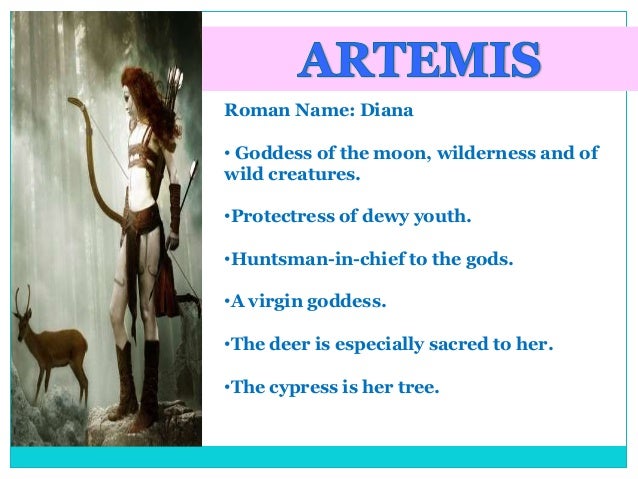 ARTEMIS

Roman Name: Diana

• Goddess of the moon, wilderness and of wild creatures.

•Protectress of dewy youth.

•Huntsman-in-chief to the gods.

•A virgin goddess.

•The deer is especially sacred to her.

•The cypress is her tree.